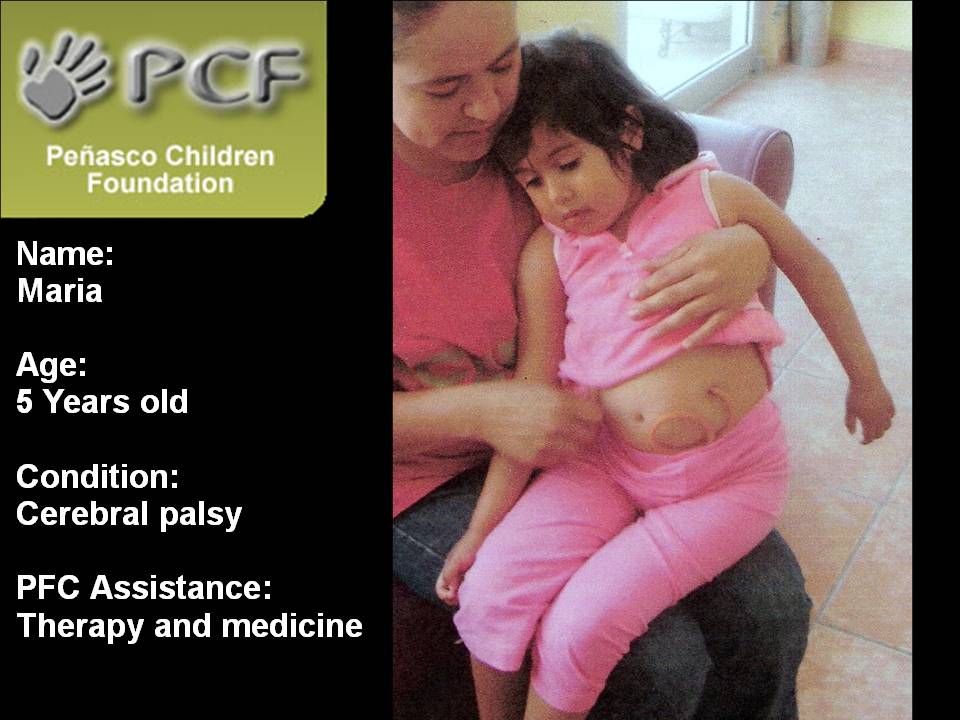 PCF
Peñasco Children Foundation

Name:
Maria

Age:
5 Years old

Condition:
Cerebral palsy

PFC Assistance:
Therapy and medicine